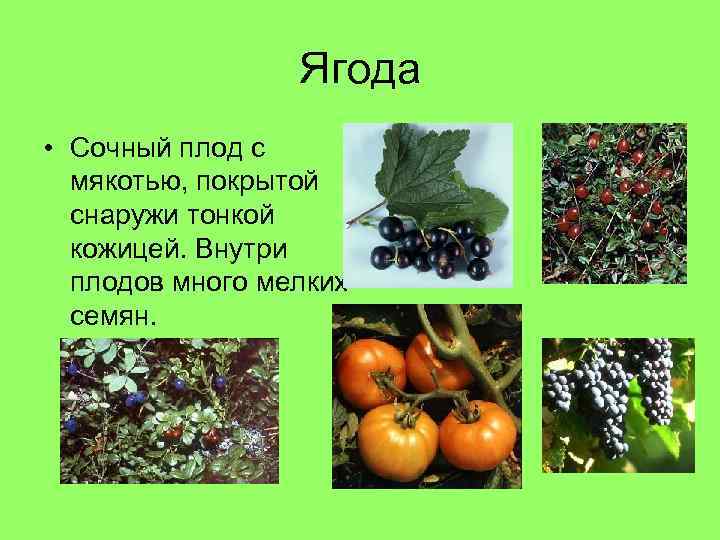 Ягода

• Сочный плод с мякотью, покрытой снаружи тонкой кожицей. Внутри плодов много мелких семян.